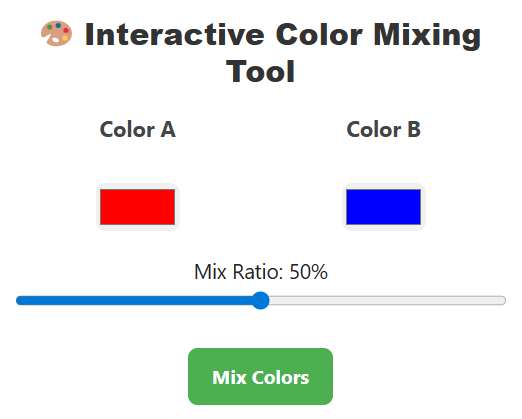 🎨 Interactive Color Mixing Tool

Color A

Color B

Mix Ratio: 50%

Mix Colors